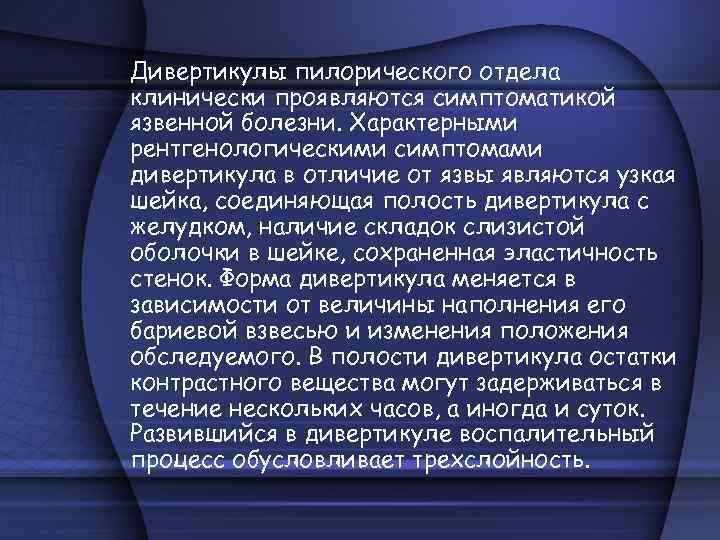 Дивертикулы пилорического отдела клинически проявляются симптоматикой язвенной болезни. Характерными рентгенологическими симптомами дивертикула в отличие от язвы являются узкая шейка, соединяющая полость дивертикула с желудком, наличие складок слизистой оболочки в шейке, сохраненная эластичность стенок. Форма дивертикула меняется в зависимости от величины наполнения его бариевой взвесью и изменения положения обследуемого. В полости дивертикула остатки контрастного вещества могут задерживаться в течение нескольких часов, а иногда и суток. Развившийся в дивертикуле воспалительный процесс обусловливает трехслойность.